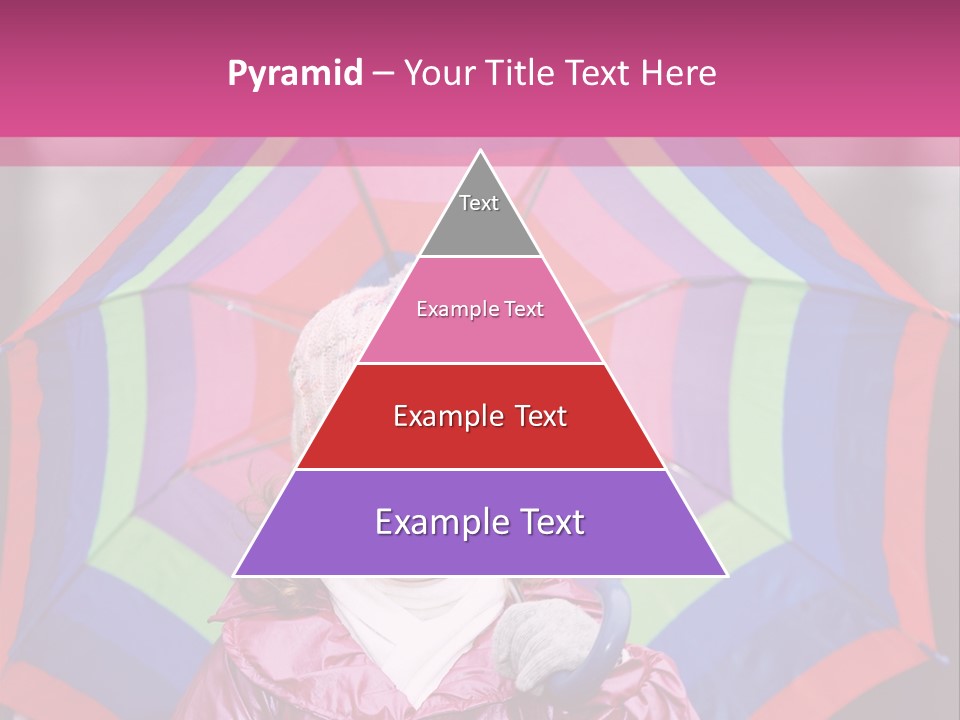 Pyramid – Your Title Text Here

Text

Example Text

Example Text

Example Text